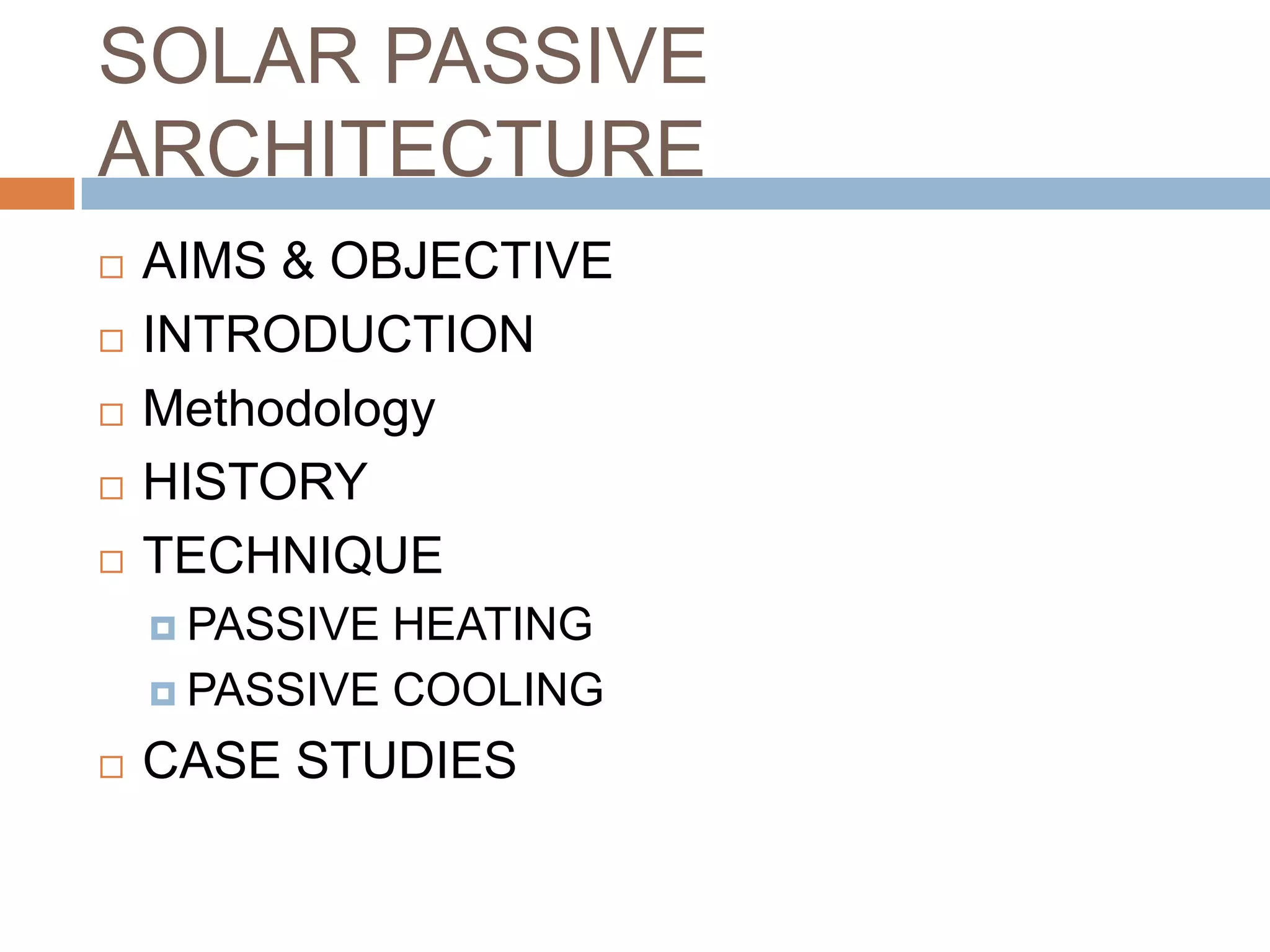 SOLAR PASSIVE ARCHITECTURE

AIMS & OBJECTIVE

INTRODUCTION

Methodology

HISTORY

TECHNIQUE

PASSIVE HEATING

PASSIVE COOLING

CASE STUDIES